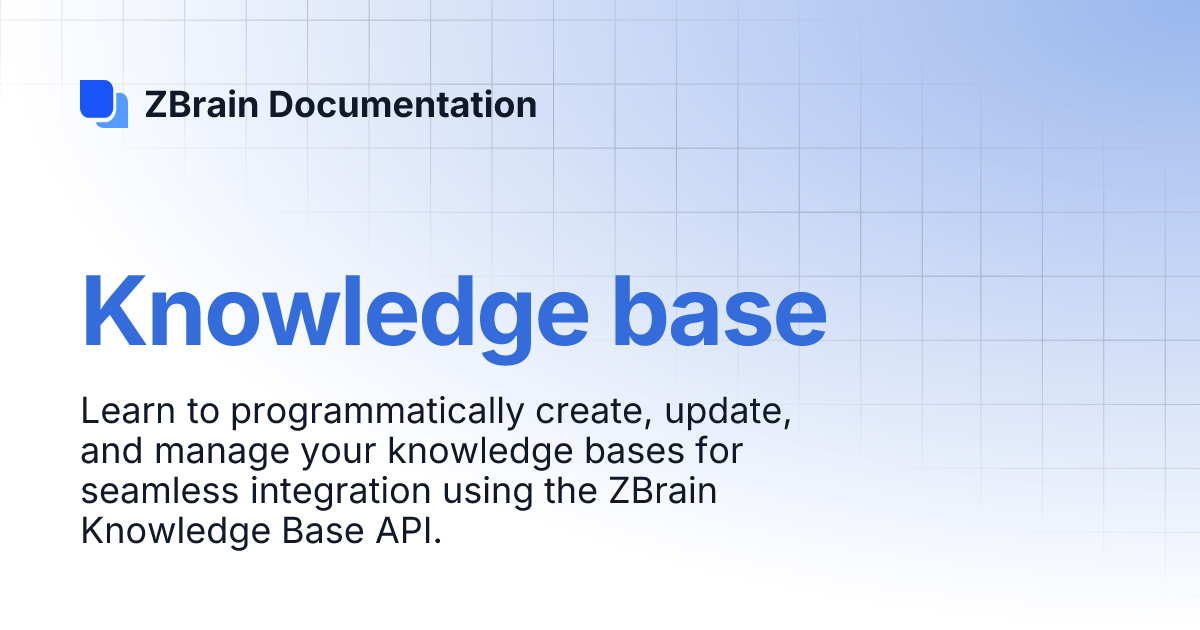 ZBrain Documentation

Knowledge base

Learn to programmatically create, update, and manage your knowledge bases for seamless integration using the ZBrain Knowledge Base API.